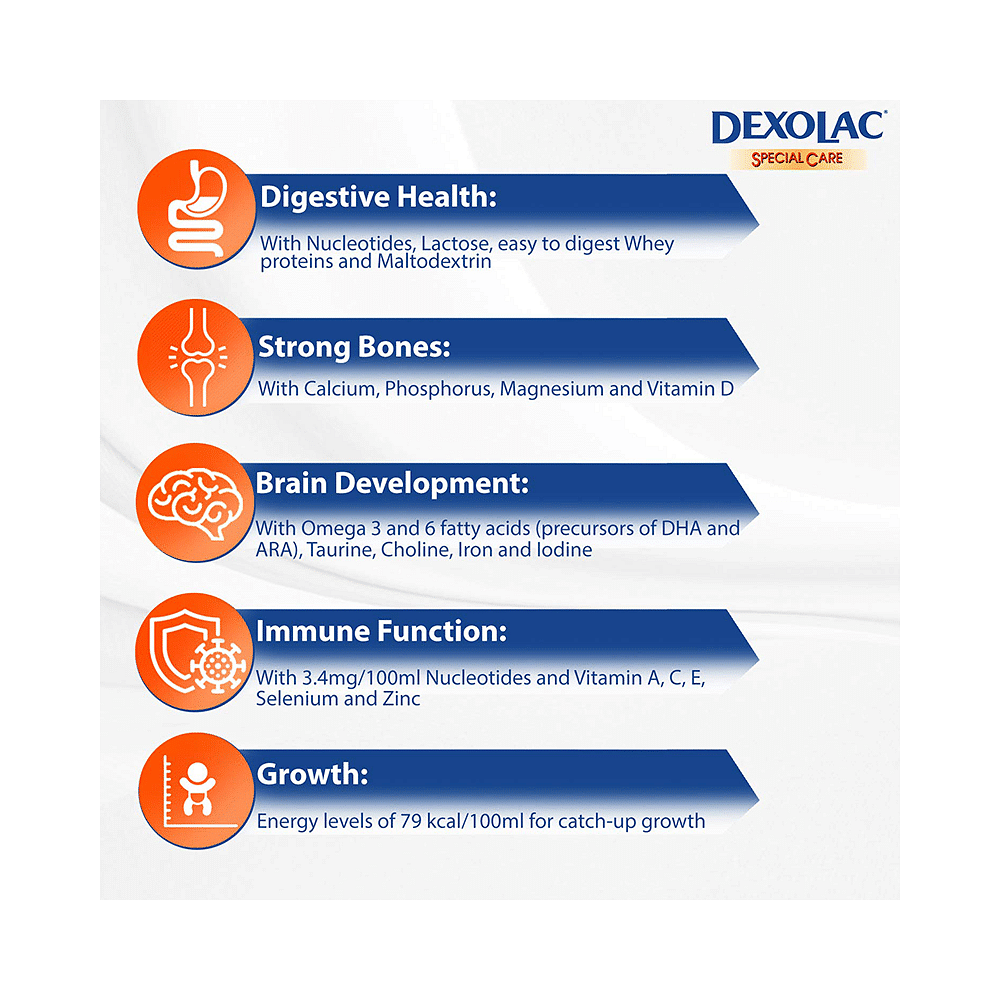 DEXOLAC®
SPECIAL CARE

Digestive Health:
With Nucleotides, Lactose, easy to digest Whey proteins and Maltodextrin

Strong Bones:
With Calcium, Phosphorus, Magnesium and Vitamin D

Brain Development:
With Omega 3 and 6 fatty acids (precursors of DHA and ARA), Taurine, Choline, Iron and Iodine

Immune Function:
With 3.4mg/100ml Nucleotides and Vitamin A, C, E, Selenium and Zinc

Growth:
Energy levels of 79 kcal/100ml for catch-up growth